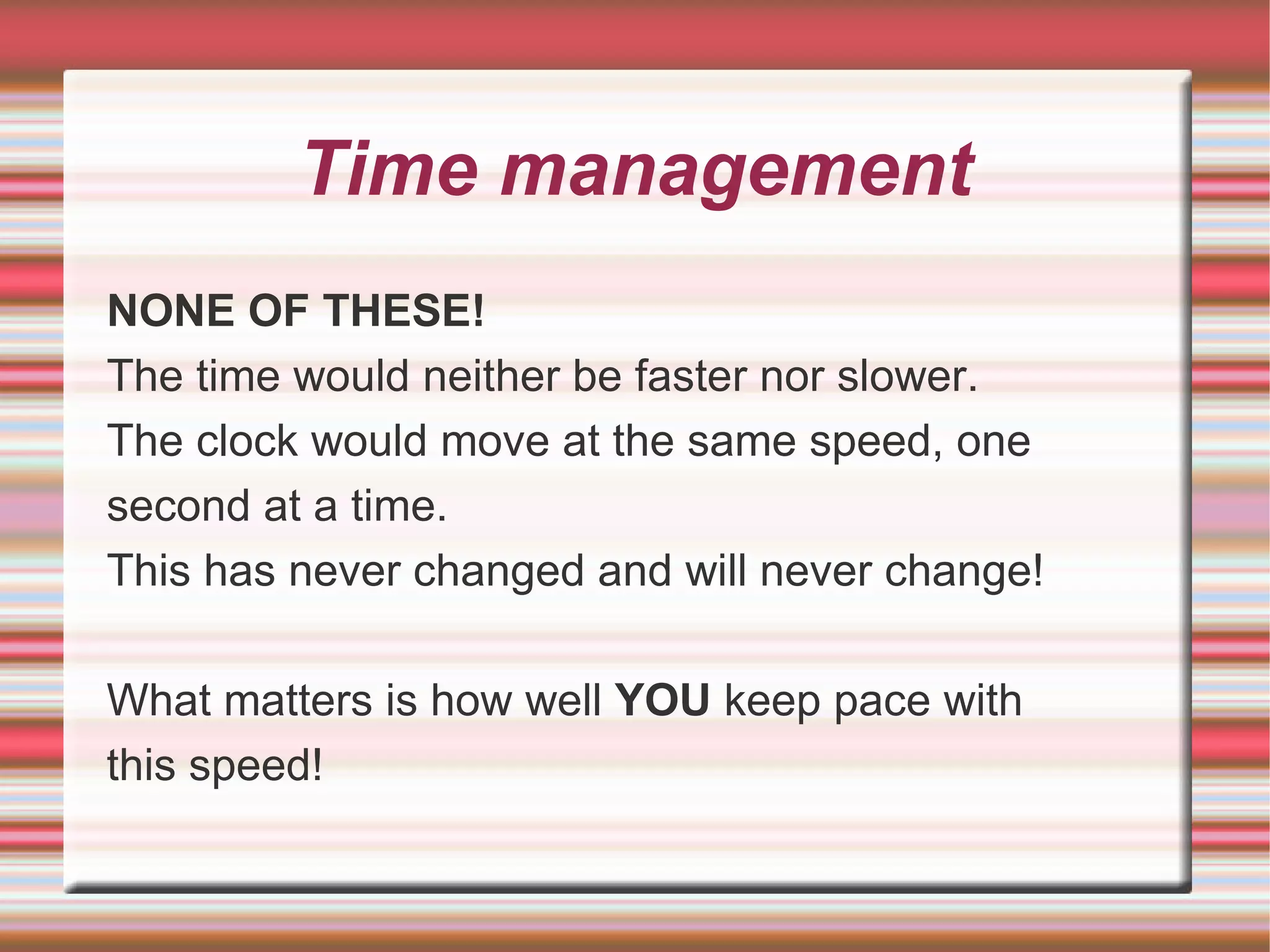 Time management

NONE OF THESE!
The time would neither be faster nor slower.
The clock would move at the same speed, one second at a time.
This has never changed and will never change!

What matters is how well YOU keep pace with this speed!